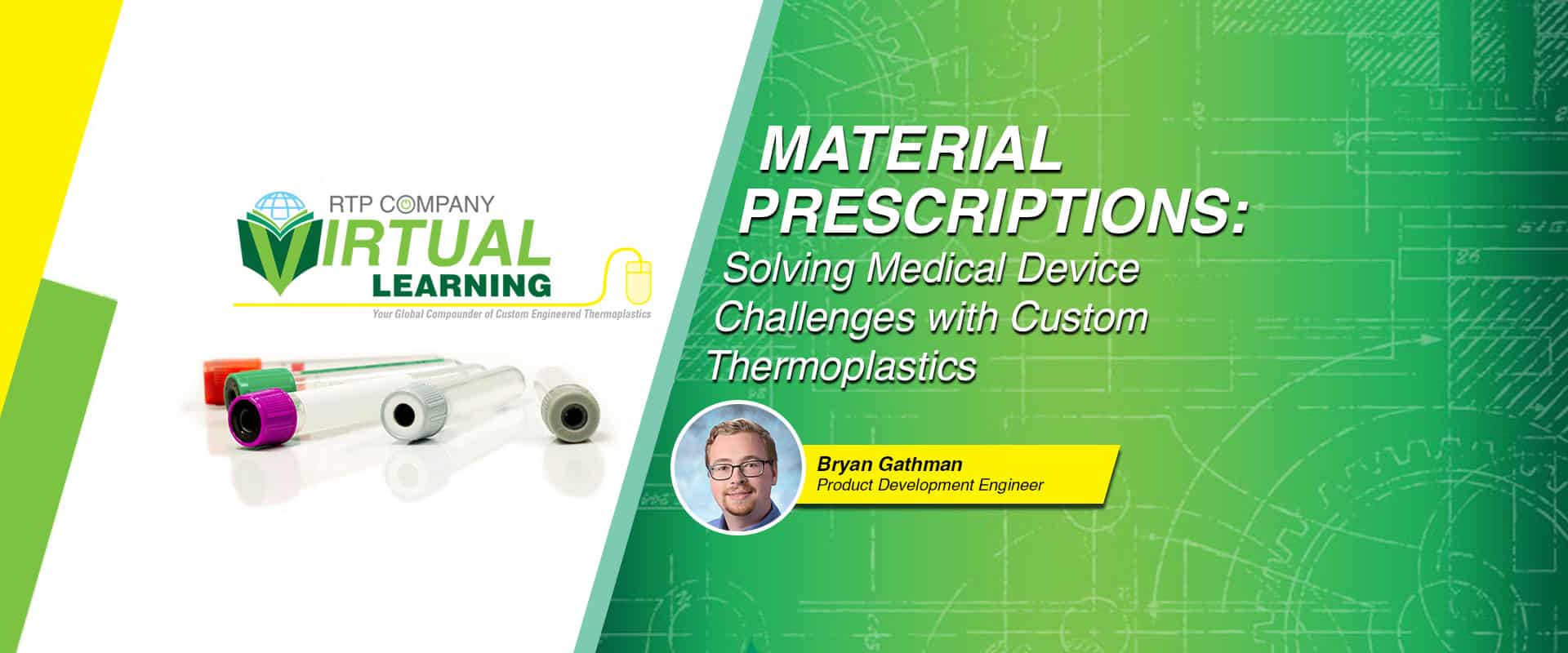 RTP COMPANY
VIRTUAL
LEARNING
Your Global Compounder of Custom Engineered Thermoplastics

MATERIAL PRESCRIPTIONS:
Solving Medical Device Challenges with Custom Thermoplastics

Bryan Gathman
Product Development Engineer